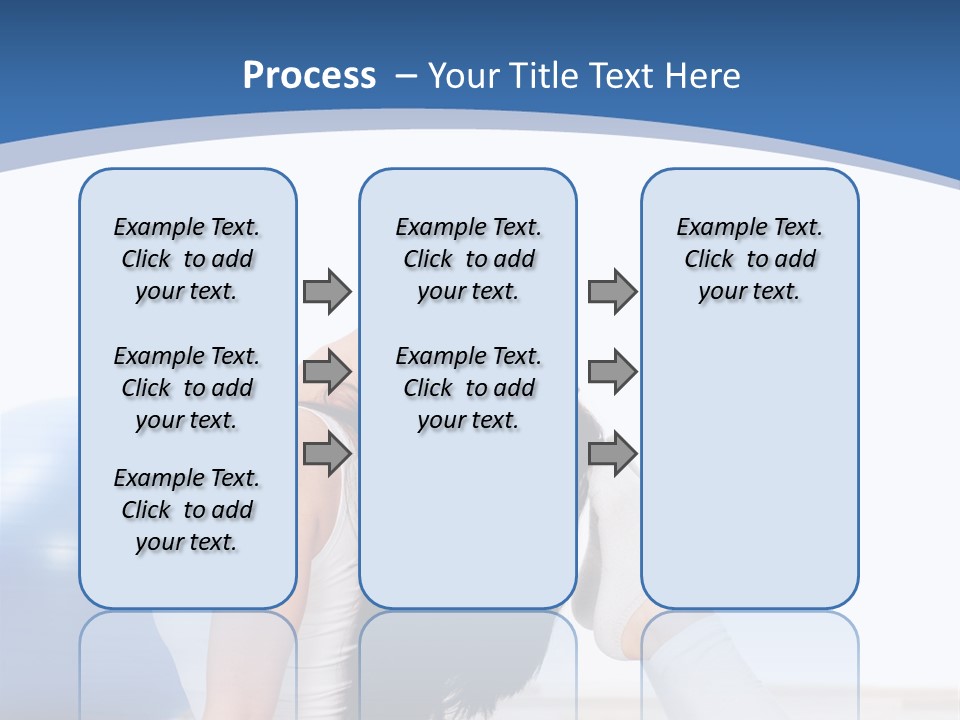 Process – Your Title Text Here

Example Text. Click to add your text.

Example Text. Click to add your text.

Example Text. Click to add your text.

Example Text. Click to add your text.

Example Text. Click to add your text.

Example Text. Click to add your text.